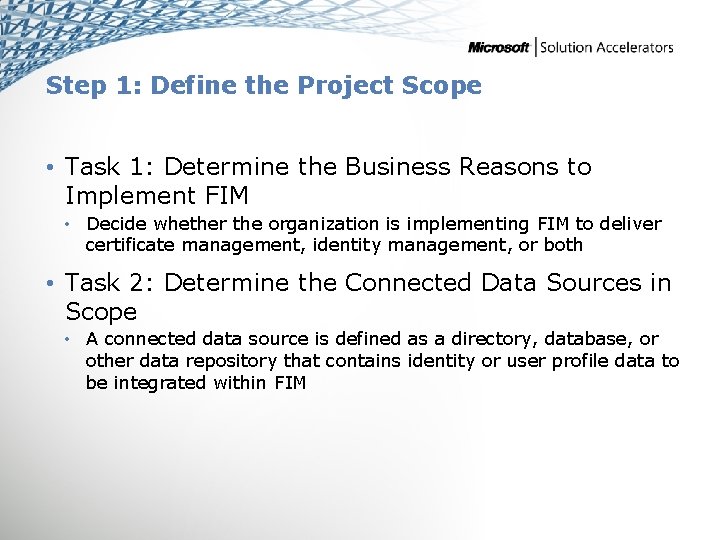 Microsoft | Solution Accelerators

Step 1: Define the Project Scope

• Task 1: Determine the Business Reasons to Implement FIM
  • Decide whether the organization is implementing FIM to deliver certificate management, identity management, or both
• Task 2: Determine the Connected Data Sources in Scope
  • A connected data source is defined as a directory, database, or other data repository that contains identity or user profile data to be integrated within FIM